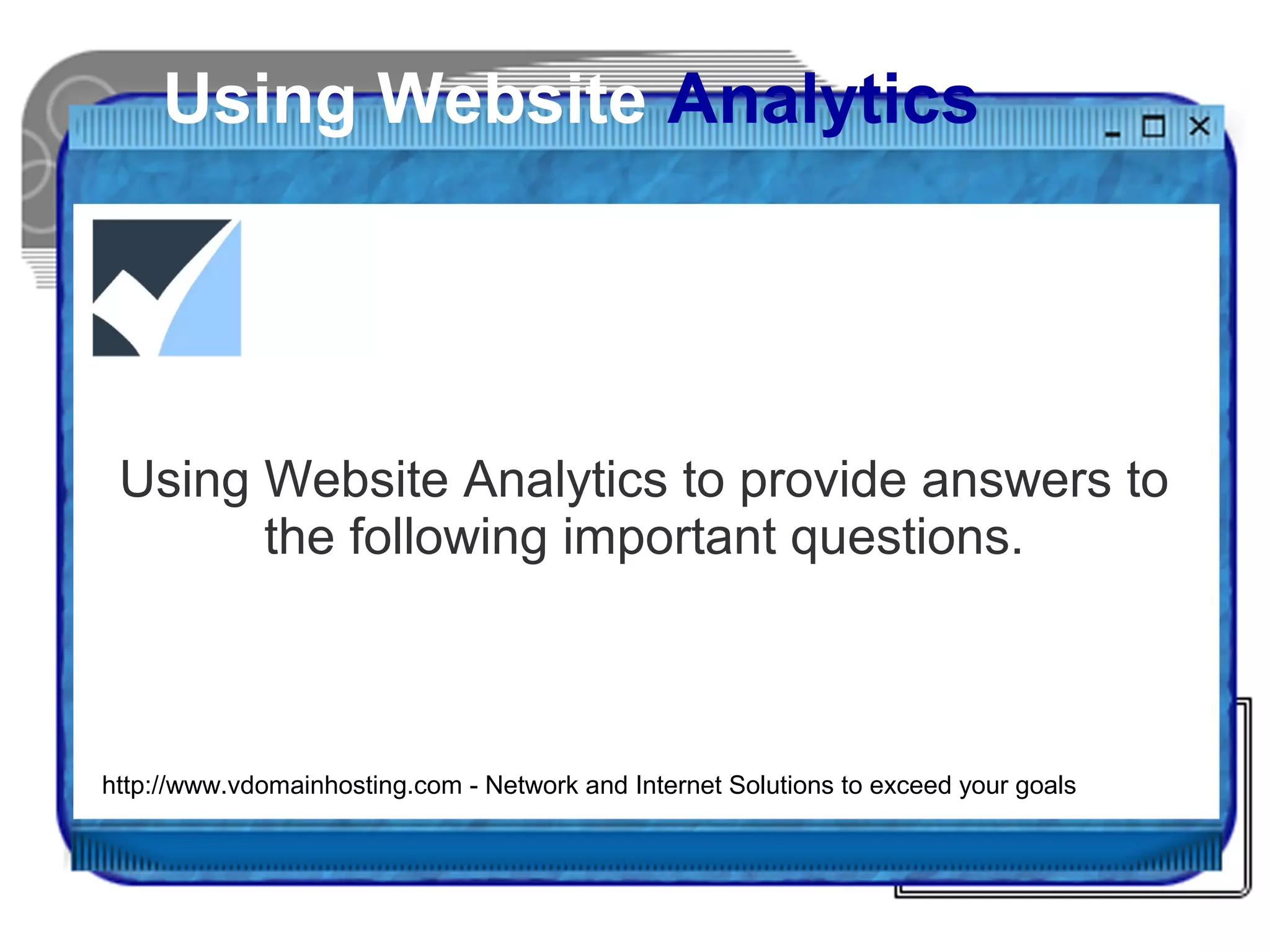 Using Website Analytics

Using Website Analytics to provide answers to the following important questions.

http://www.vdomainhosting.com - Network and Internet Solutions to exceed your goals